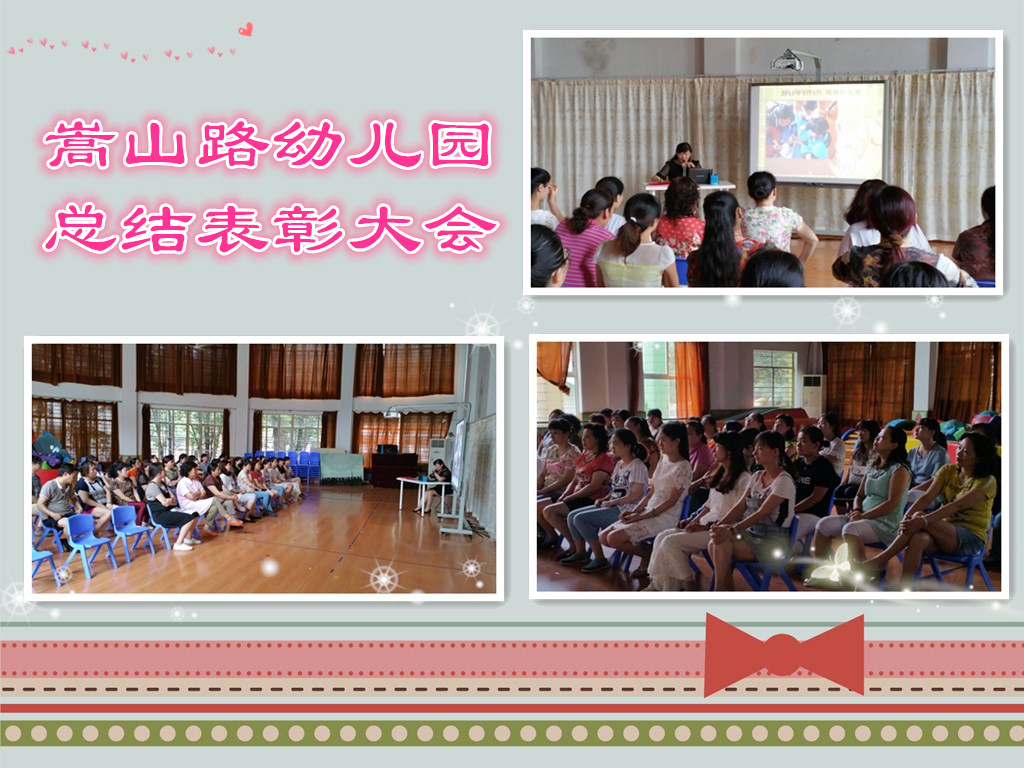 嵩山路幼儿园
总结表彰大会